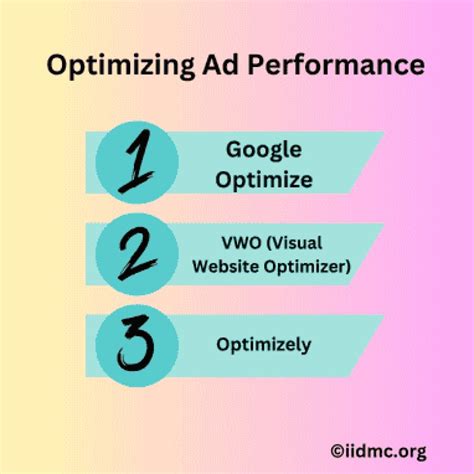 Optimizing Ad Performance

1 Google Optimize

2 VWO (Visual Website Optimizer)

3 Optimizely

©iidmc.org